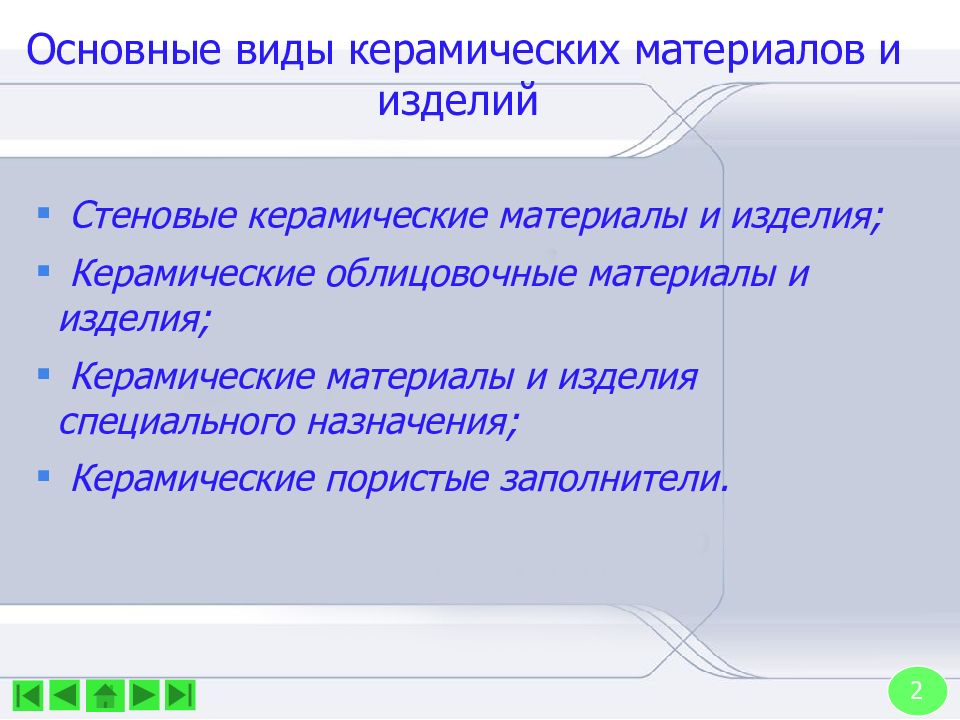 Основные виды керамических материалов и изделий

▪ Стеновые керамические материалы и изделия;
▪ Керамические облицовочные материалы и изделия;
▪ Керамические материалы и изделия специального назначения;
▪ Керамические пористые заполнители.

2